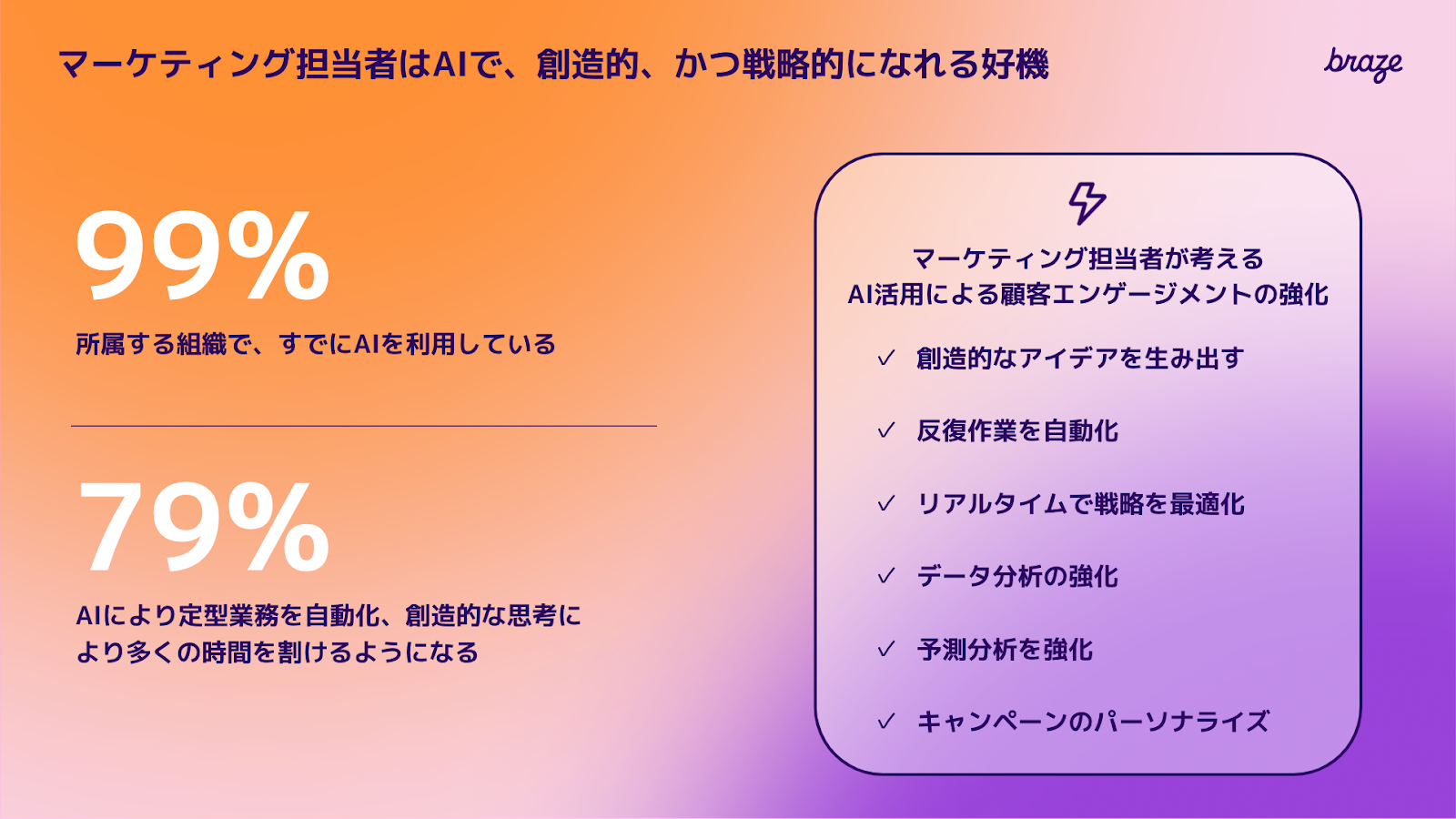 マーケティング担当者はAIで、創造的、かつ戦略的になれる好機

braze

99%

所属する組織で、すでにAIを利用している

79%

AIにより定型業務を自動化、創造的な思考により多くの時間を割けるようになる

マーケティング担当者が考える
AI活用による顧客エンゲージメントの強化

✓ 創造的なアイデアを生み出す

✓ 反復作業を自動化

✓ リアルタイムで戦略を最適化

✓ データ分析の強化

✓ 予測分析を強化

✓ キャンペーンのパーソナライズ